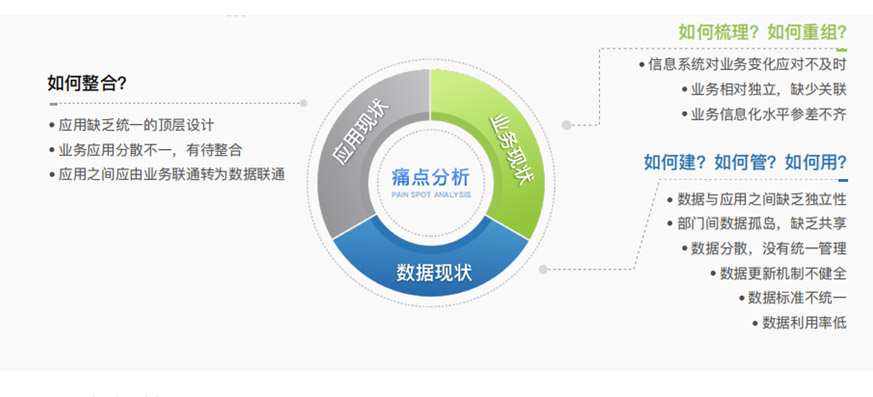 如何整合?

• 应用缺乏统一的顶层设计
• 业务应用分散不一，有待整合
• 应用之间应由业务联通转为数据联通

应用现状

业务现状

数据现状

痛点分析
PAIN SPOT ANALYSIS

如何梳理？如何重组?

• 信息系统对业务变化应对不及时
• 业务相对独立，缺少关联
• 业务信息化水平参差不齐

如何建？如何管？如何用?

• 数据与应用之间缺乏独立性
• 部门间数据孤岛，缺乏共享
• 数据分散，没有统一管理
• 数据更新机制不健全
• 数据标准不统一
• 数据利用率低